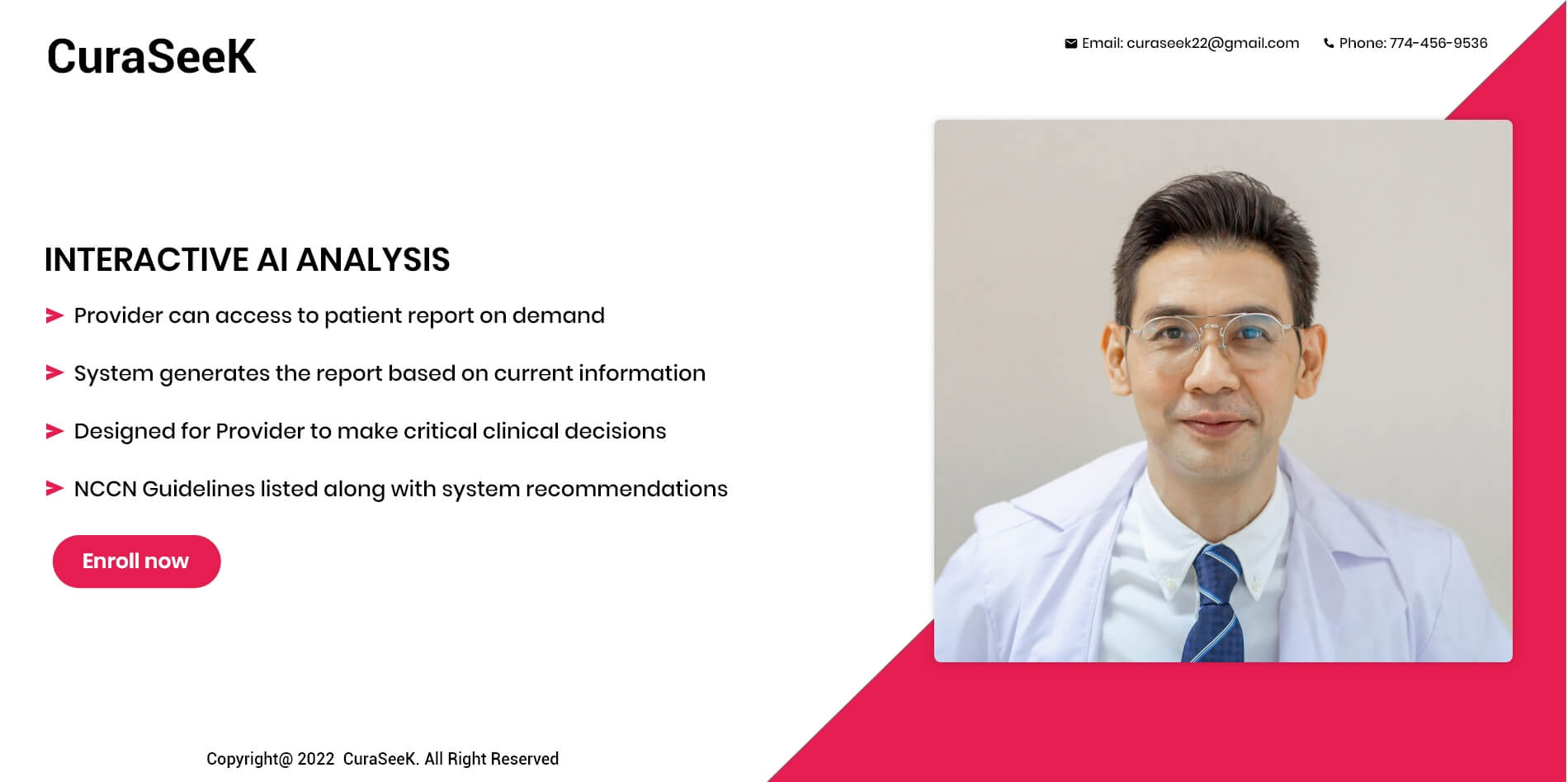 CuraSeeK

Email: curaseek22@gmail.com

Phone: 774-456-9536

INTERACTIVE AI ANALYSIS

Provider can access to patient report on demand

System generates the report based on current information

Designed for Provider to make critical clinical decisions

NCCN Guidelines listed along with system recommendations

Enroll now

Copyright@ 2022 CuraSeeK. All Right Reserved